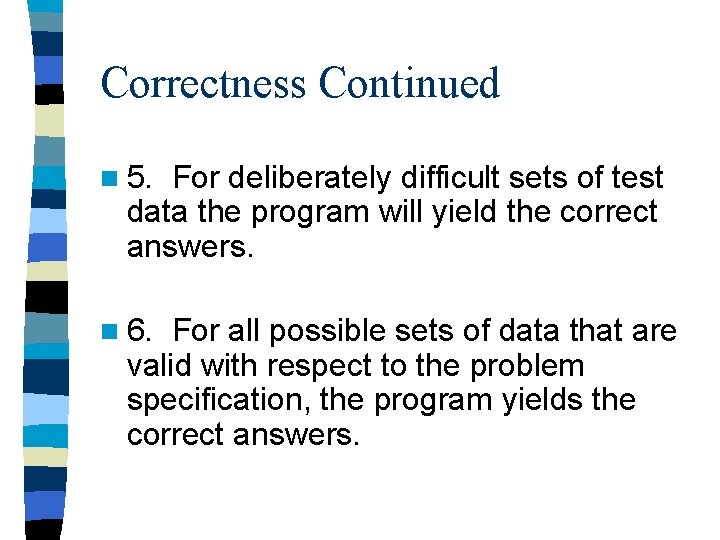 Correctness Continued

5. For deliberately difficult sets of test data the program will yield the correct answers.

6. For all possible sets of data that are valid with respect to the problem specification, the program yields the correct answers.